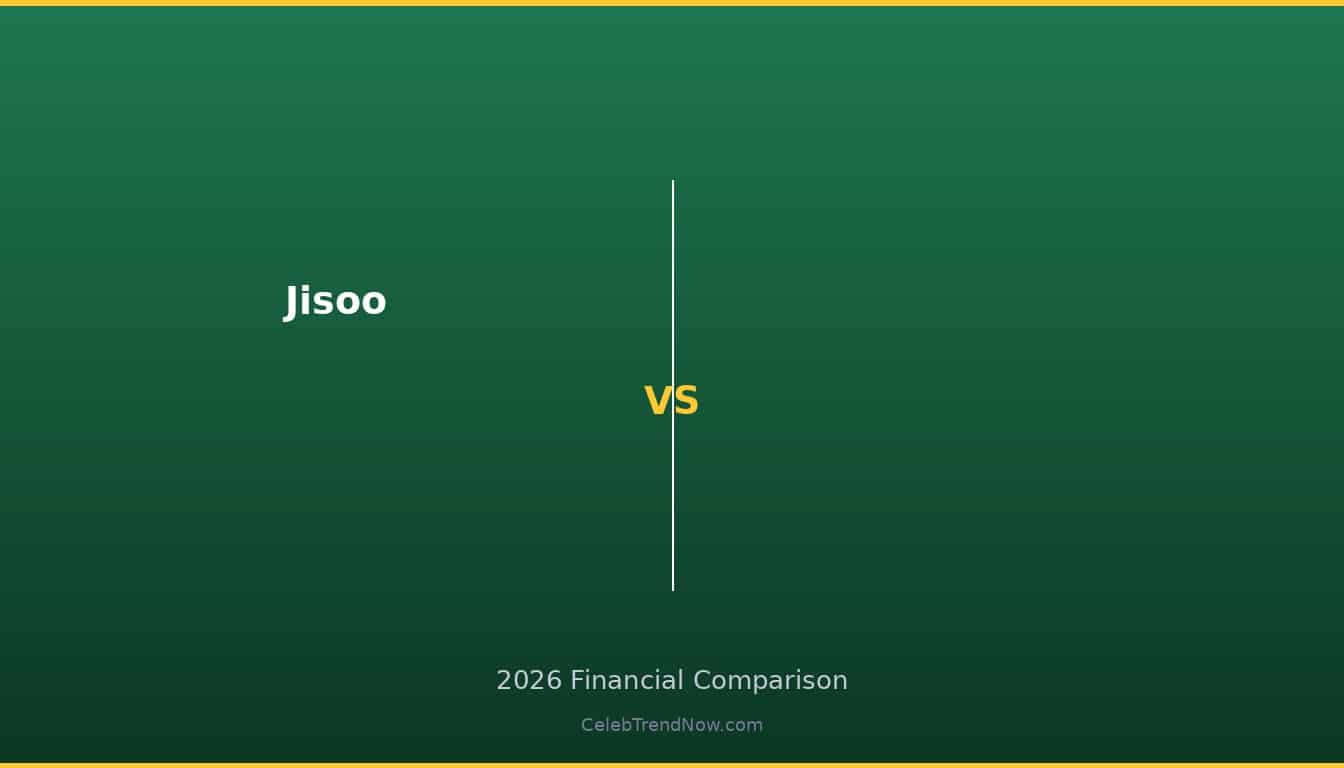 Jisoo

VS

2026 Financial Comparison

CelebTrendNow.com